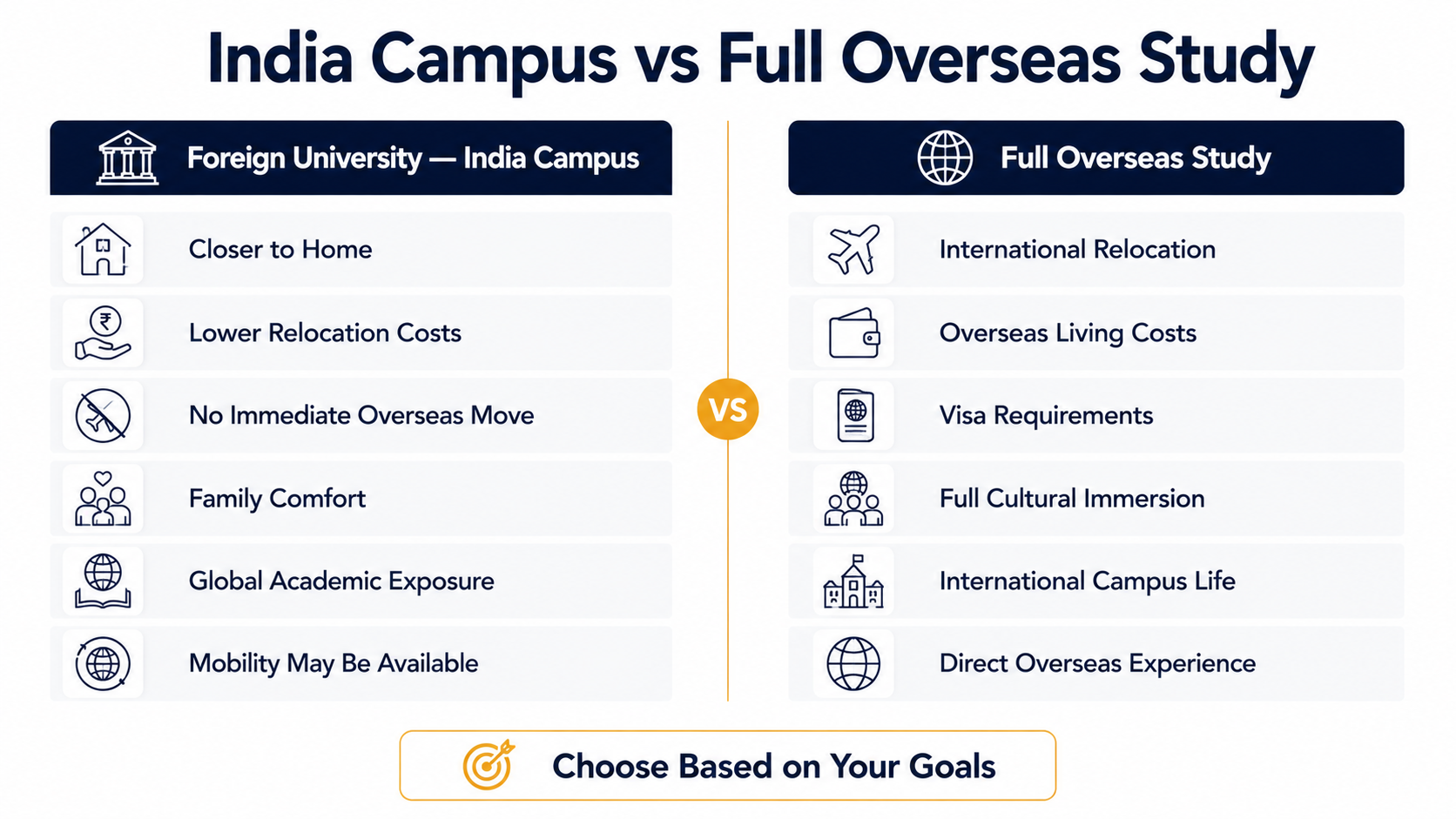 India Campus vs Full Overseas Study

Foreign University — India Campus

Closer to Home

Lower Relocation Costs

No Immediate Overseas Move

Family Comfort

Global Academic Exposure

Mobility May Be Available

VS

Full Overseas Study

International Relocation

Overseas Living Costs

Visa Requirements

Full Cultural Immersion

International Campus Life

Direct Overseas Experience

Choose Based on Your Goals